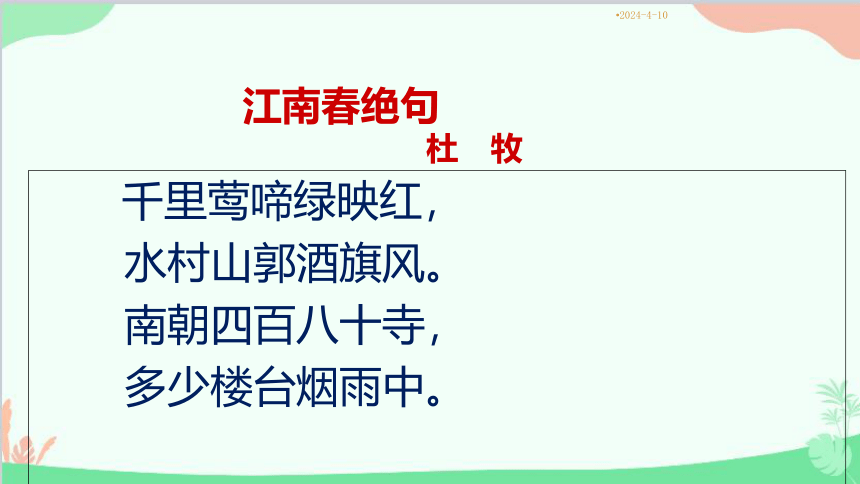 •2024-4-10

江南春绝句

杜 牧

千里莺啼绿映红，
水村山郭酒旗风。
南朝四百八十寺，
多少楼台烟雨中。